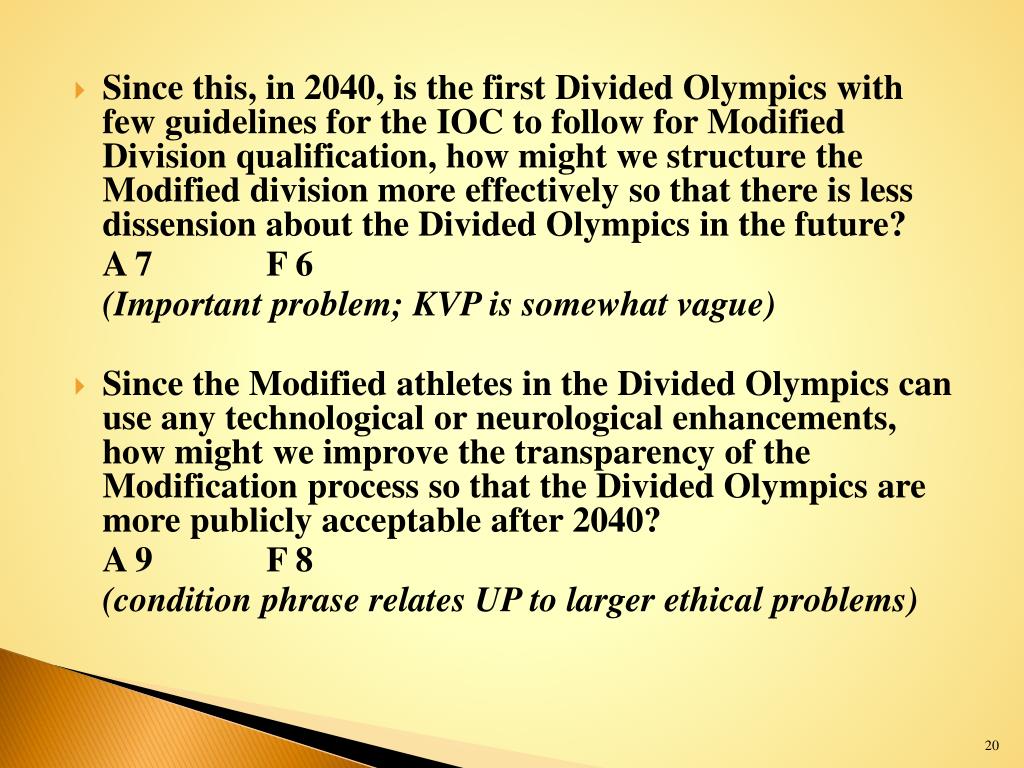 Since this, in 2040, is the first Divided Olympics with few guidelines for the IOC to follow for Modified Division qualification, how might we structure the Modified division more effectively so that there is less dissension about the Divided Olympics in the future?

A 7 F 6

(Important problem; KVP is somewhat vague)

Since the Modified athletes in the Divided Olympics can use any technological or neurological enhancements, how might we improve the transparency of the Modification process so that the Divided Olympics are more publicly acceptable after 2040?

A 9 F 8

(condition phrase relates UP to larger ethical problems)

20